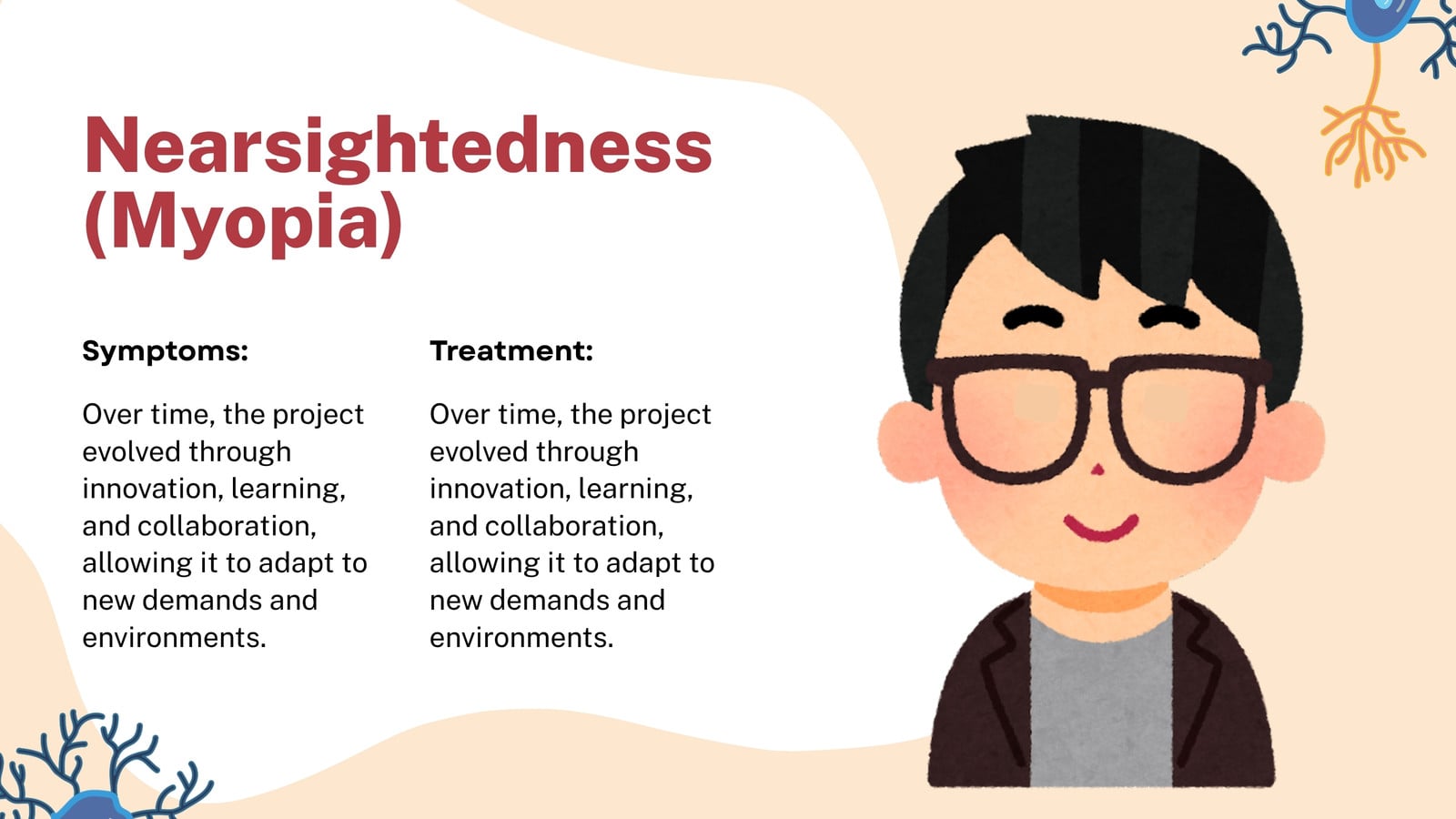 Nearsightedness (Myopia)

Symptoms:

Over time, the project evolved through innovation, learning, and collaboration, allowing it to adapt to new demands and environments.

Treatment:

Over time, the project evolved through innovation, learning, and collaboration, allowing it to adapt to new demands and environments.